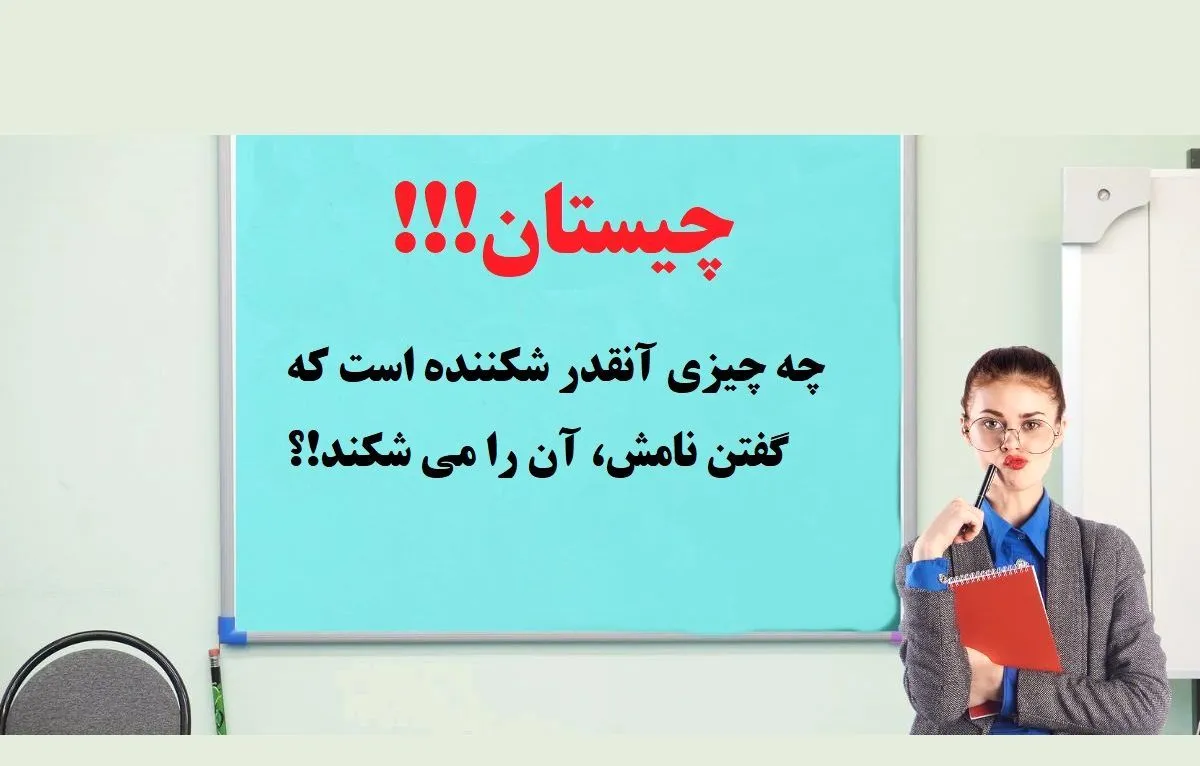 چیستان!!!

چه چیزی آنقدر شکننده است که گفتن نامش، آن را می شکند!؟